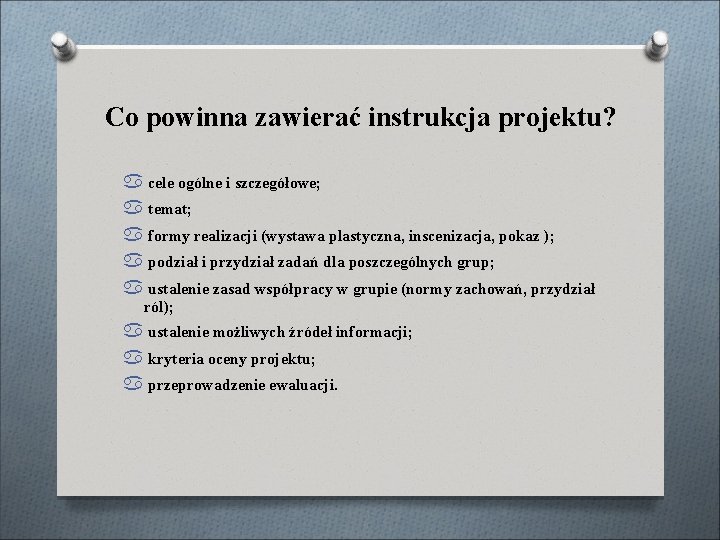 Co powinna zawierać instrukcja projektu?

cele ogólne i szczegółowe;
temat;
formy realizacji (wystawa plastyczna, inscenizacja, pokaz );
podział i przydział zadań dla poszczególnych grup;
ustalenie zasad współpracy w grupie (normy zachowań, przydział ról);
ustalenie możliwych źródeł informacji;
kryteria oceny projektu;
przeprowadzenie ewaluacji.